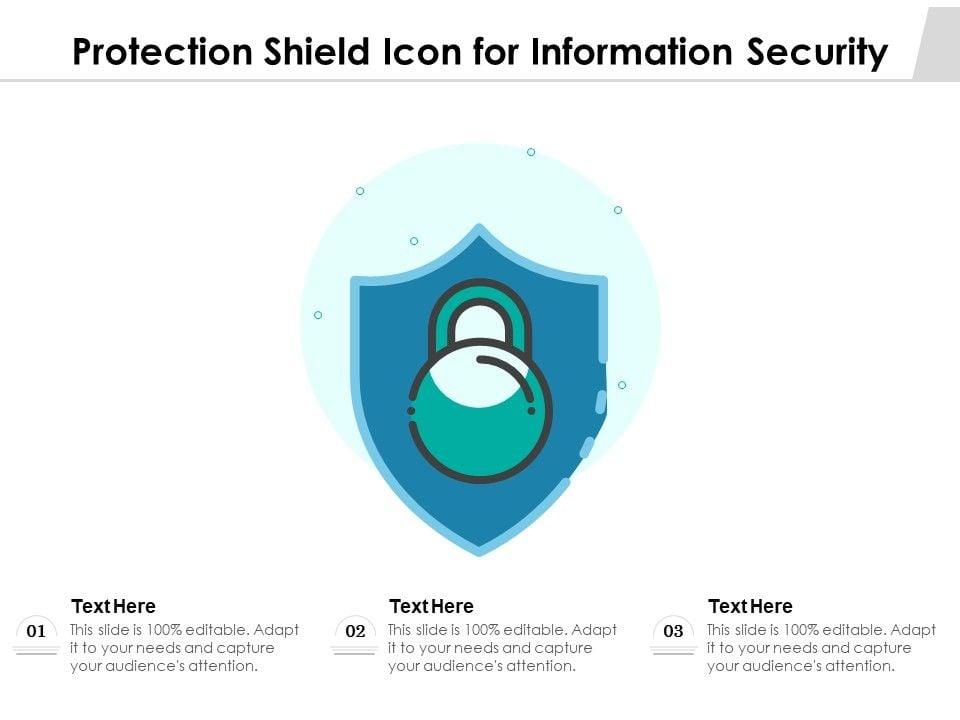 Protection Shield Icon for Information Security

01
Text Here
This slide is 100% editable. Adapt it to your needs and capture your audience's attention.

02
Text Here
This slide is 100% editable. Adapt it to your needs and capture your audience's attention.

03
Text Here
This slide is 100% editable. Adapt it to your needs and capture your audience's attention.